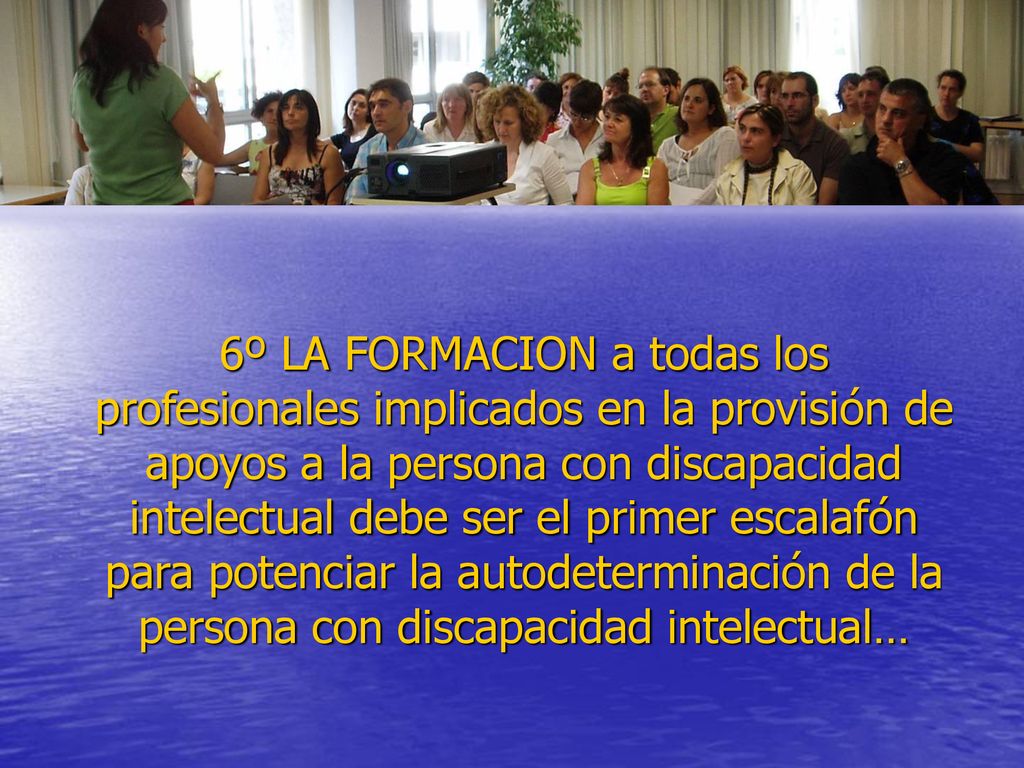 6º LA FORMACION a todas los profesionales implicados en la provisión de apoyos a la persona con discapacidad intelectual debe ser el primer escalafón para potenciar la autodeterminación de la persona con discapacidad intelectual…